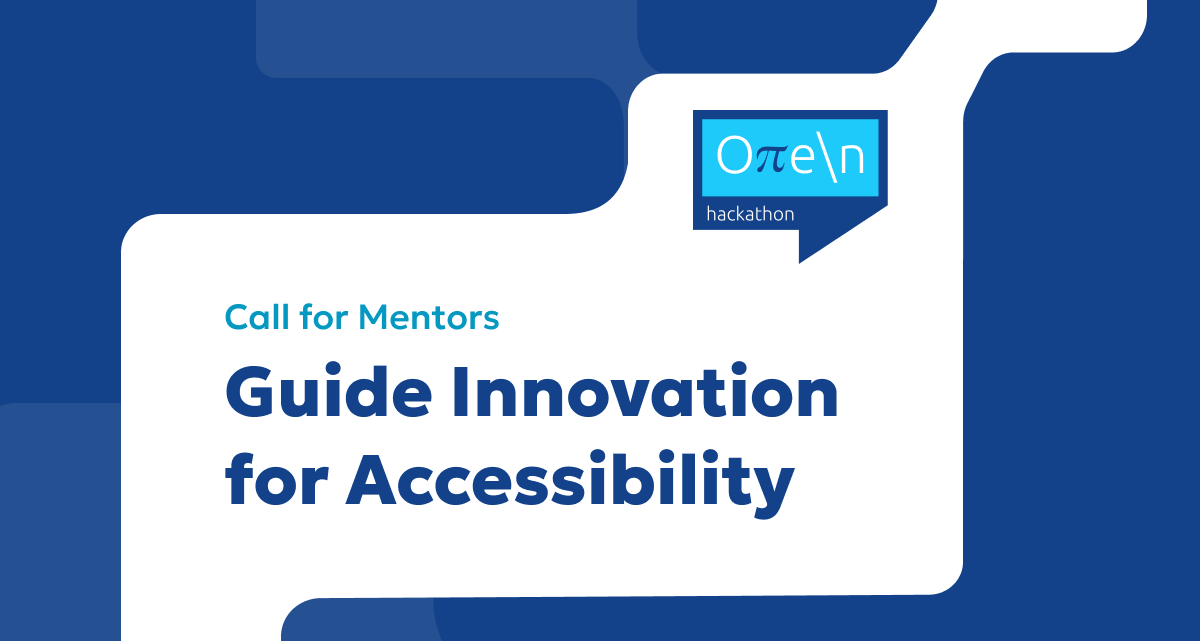 Oπe\n
hackathon

Call for Mentors

Guide Innovation for Accessibility